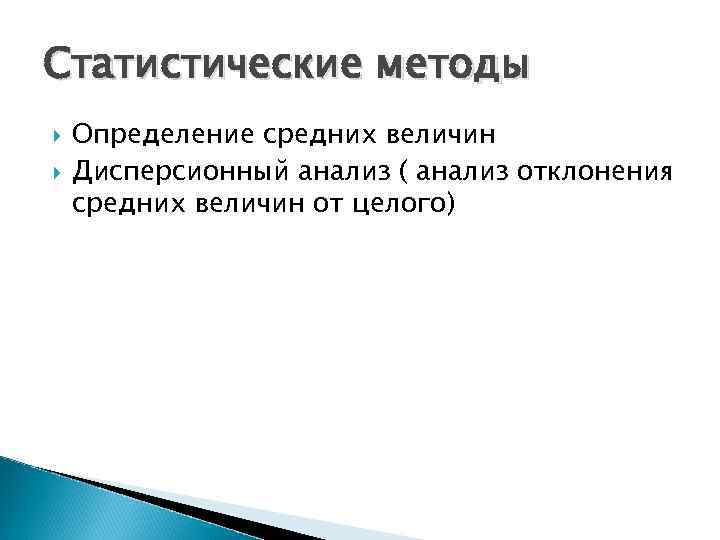 Статистические методы

Определение средних величин

Дисперсионный анализ ( анализ отклонения средних величин от целого)